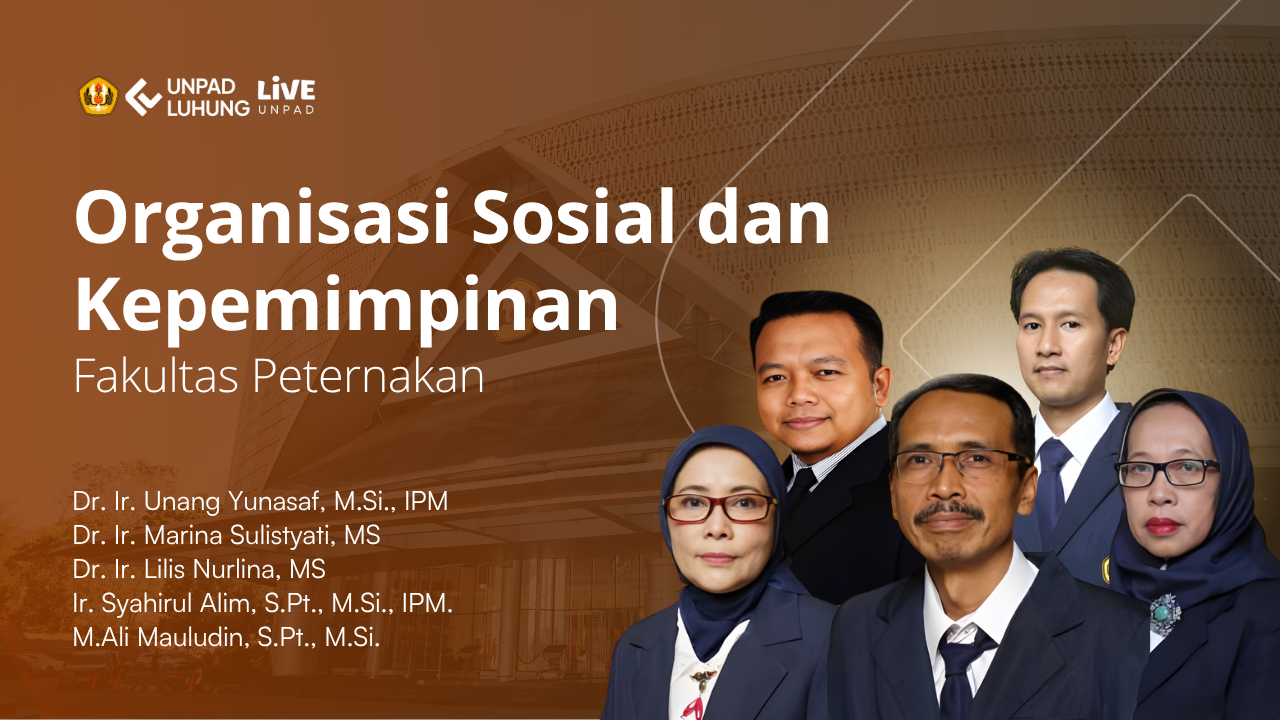 UNPAD LUHUNG LiVE UNPAD

Organisasi Sosial dan Kepemimpinan
Fakultas Peternakan

Dr. Ir. Unang Yunasaf, M.Si., IPM
Dr. Ir. Marina Sulistyati, MS
Dr. Ir. Lilis Nurlina, MS
Ir. Syahirul Alim, S.Pt., M.Si., IPM.
M.Ali Mauludin, S.Pt., M.Si.